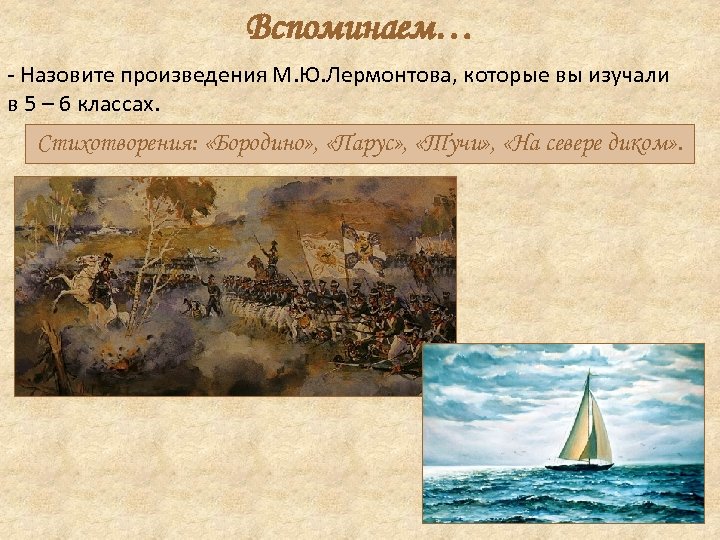 Вспоминаем…

- Назовите произведения М.Ю.Лермонтова, которые вы изучали в 5 – 6 классах.

Стихотворения: «Бородино», «Парус», «Тучи», «На севере диком».